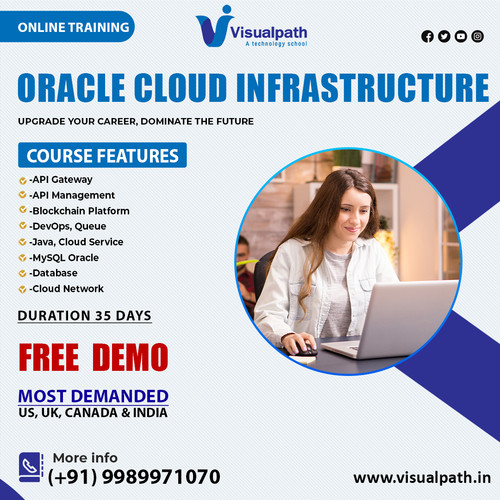 ONLINE TRAINING

Visualpath
A technology school

ORACLE CLOUD INFRASTRUCTURE

UPGRADE YOUR CAREER, DOMINATE THE FUTURE

COURSE FEATURES

-API Gateway
-API Management
-Blockchain Platform
-DevOps, Queue
-Java, Cloud Service
-MySQL Oracle
-Database
-Cloud Network

DURATION 35 DAYS

FREE DEMO

MOST DEMANDED
US, UK, CANADA & INDIA

More info
(+91) 9989971070

www.visualpath.in